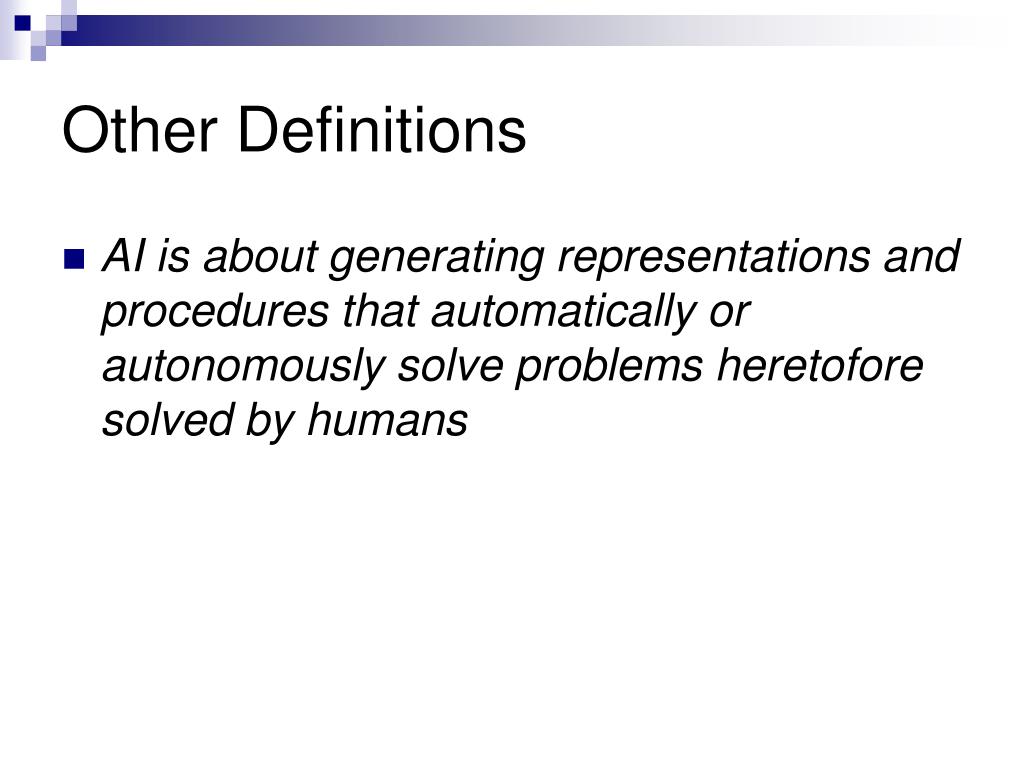 Other Definitions

AI is about generating representations and procedures that automatically or autonomously solve problems heretofore solved by humans